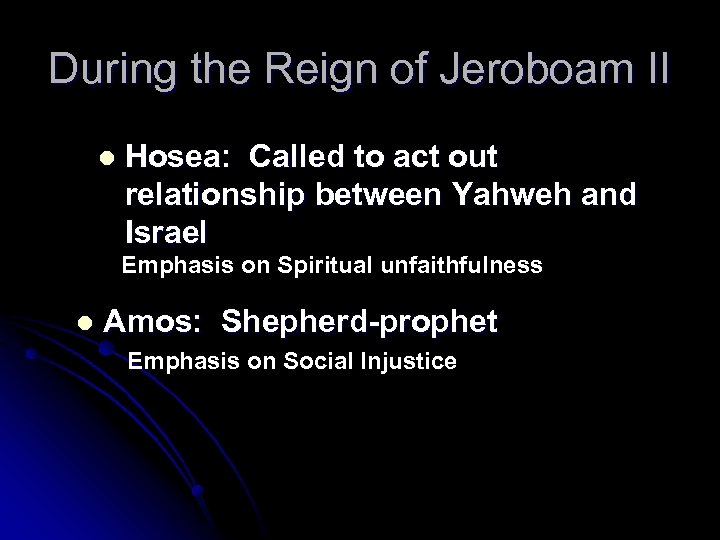 During the Reign of Jeroboam II

- Hosea: Called to act out relationship between Yahweh and Israel

Emphasis on Spiritual unfaithfulness

- Amos: Shepherd-prophet

Emphasis on Social Injustice